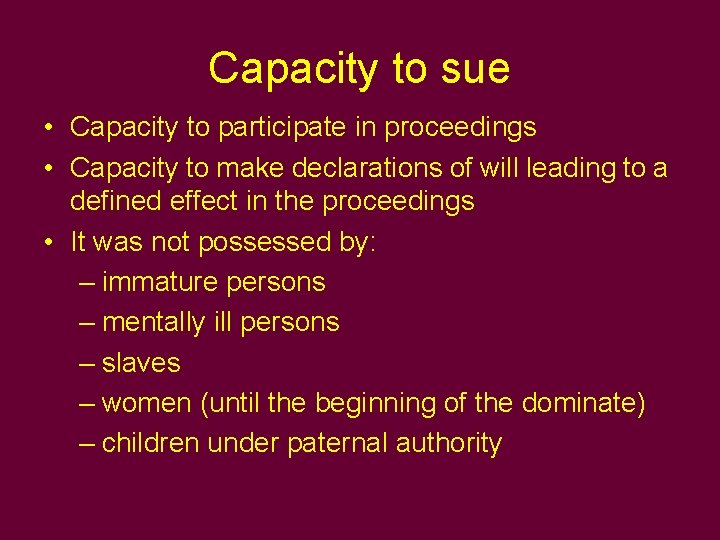 Capacity to sue

• Capacity to participate in proceedings
• Capacity to make declarations of will leading to a defined effect in the proceedings
• It was not possessed by:
– immature persons
– mentally ill persons
– slaves
– women (until the beginning of the dominate)
– children under paternal authority